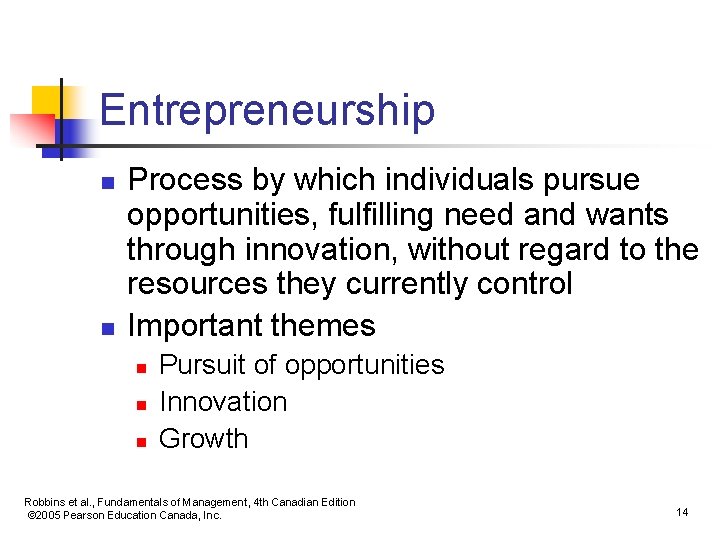 Entrepreneurship

- Process by which individuals pursue opportunities, fulfilling need and wants through innovation, without regard to the resources they currently control
- Important themes
  - Pursuit of opportunities
  - Innovation
  - Growth

Robbins et al., Fundamentals of Management, 4th Canadian Edition
©2005 Pearson Education Canada, Inc.

14